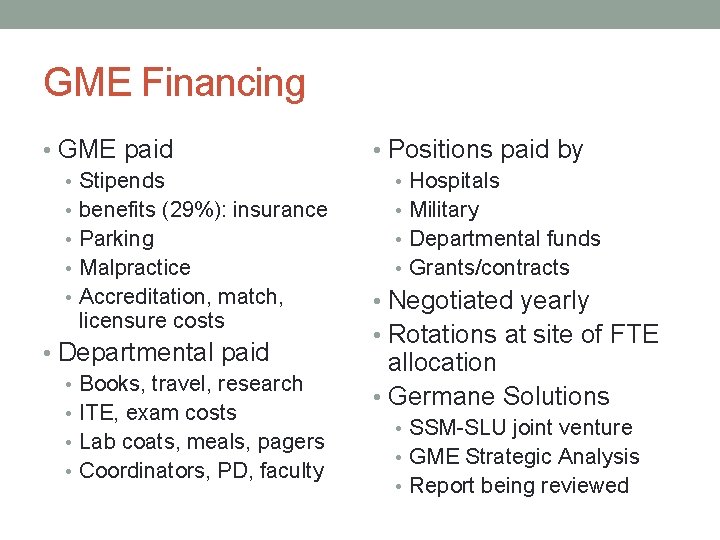 GME Financing

• GME paid
  • Stipends
  • benefits (29%): insurance
  • Parking
  • Malpractice
  • Accreditation, match, licensure costs
• Departmental paid
  • Books, travel, research
  • ITE, exam costs
  • Lab coats, meals, pagers
  • Coordinators, PD, faculty

• Positions paid by
  • Hospitals
  • Military
  • Departmental funds
  • Grants/contracts
• Negotiated yearly
• Rotations at site of FTE allocation
• Germane Solutions
  • SSM-SLU joint venture
  • GME Strategic Analysis
  • Report being reviewed